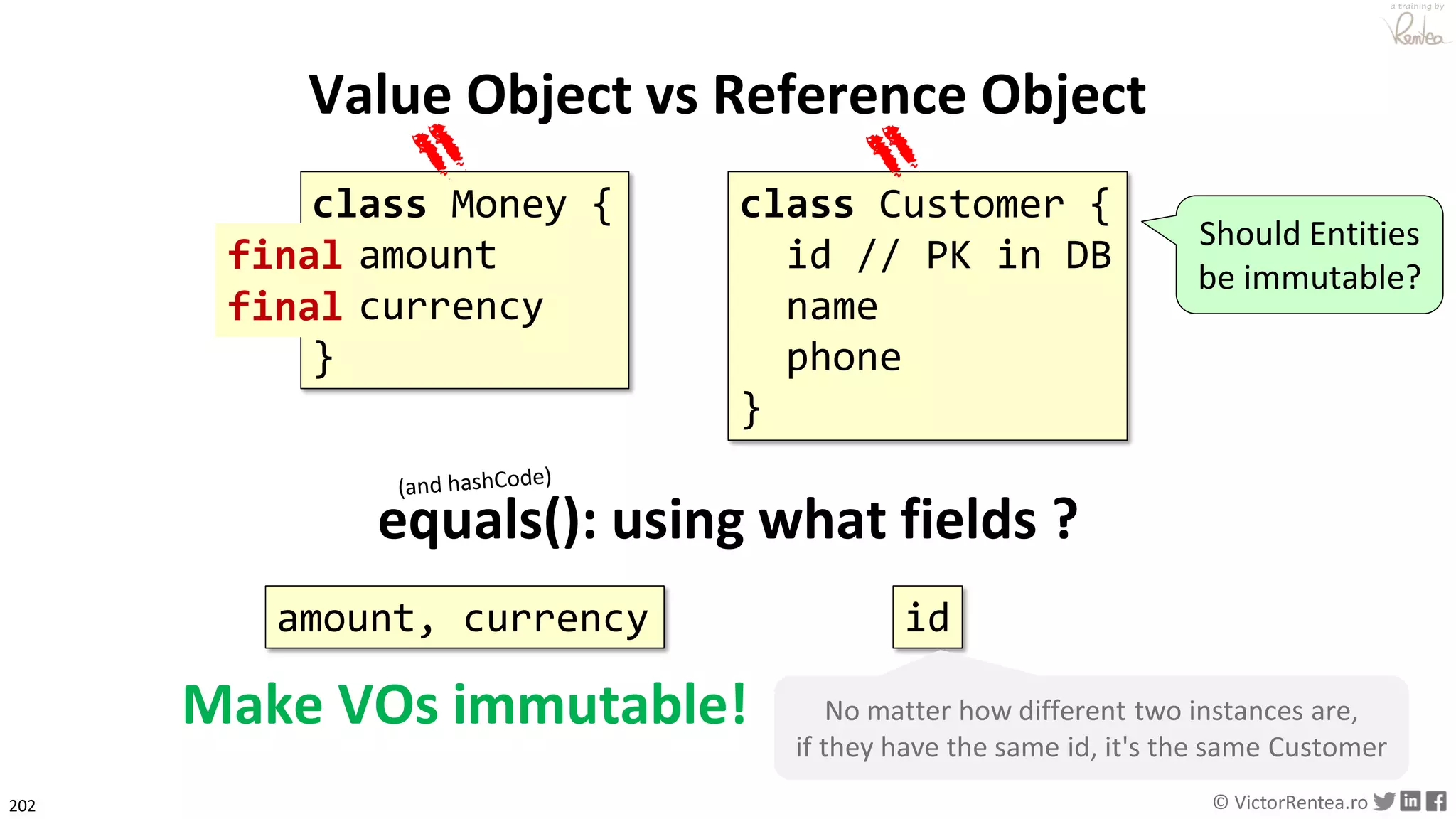 a training by
Rentea

Value Object vs Reference Object

class Money {
final amount
final currency
}

class Customer {
id // PK in DB
name
phone
}

Should Entities be immutable?

(and hashCode)
equals(): using what fields ?

amount, currency

id

Make VOs immutable!

No matter how different two instances are, if they have the same id, it's the same Customer

202

© VictorRentea.ro